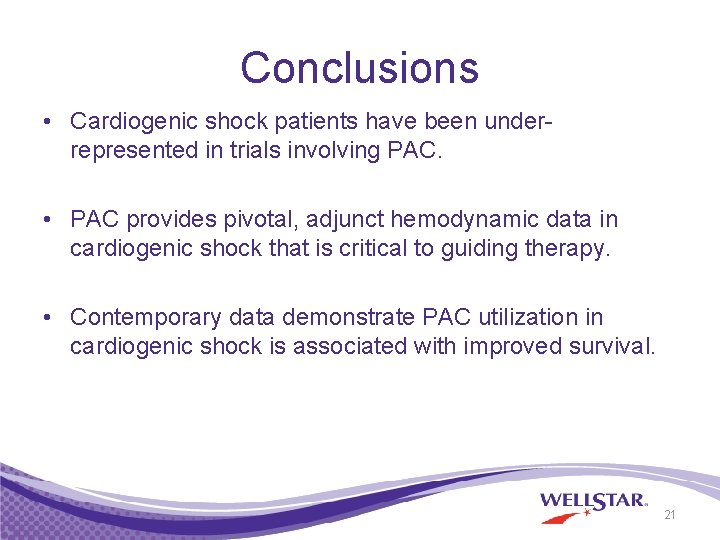 Conclusions

• Cardiogenic shock patients have been under-represented in trials involving PAC.

• PAC provides pivotal, adjunct hemodynamic data in cardiogenic shock that is critical to guiding therapy.

• Contemporary data demonstrate PAC utilization in cardiogenic shock is associated with improved survival.

WELLSTAR.

21